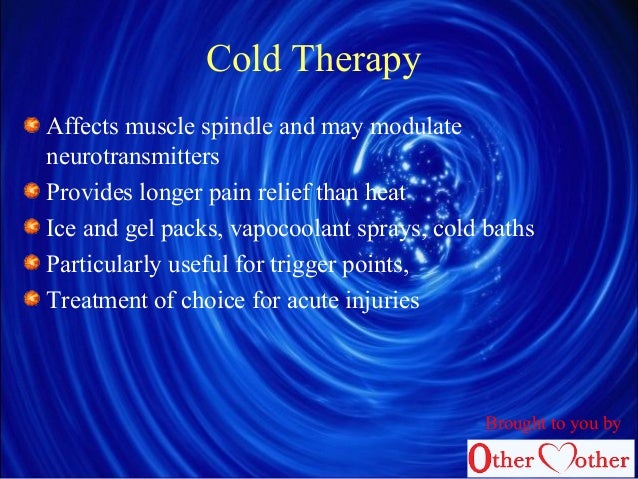 Cold Therapy

Affects muscle spindle and may modulate neurotransmitters

Provides longer pain relief than heat

Ice and gel packs, vapocoolant sprays, cold baths

Particularly useful for trigger points,

Treatment of choice for acute injuries

Brought to you by

Other Mother